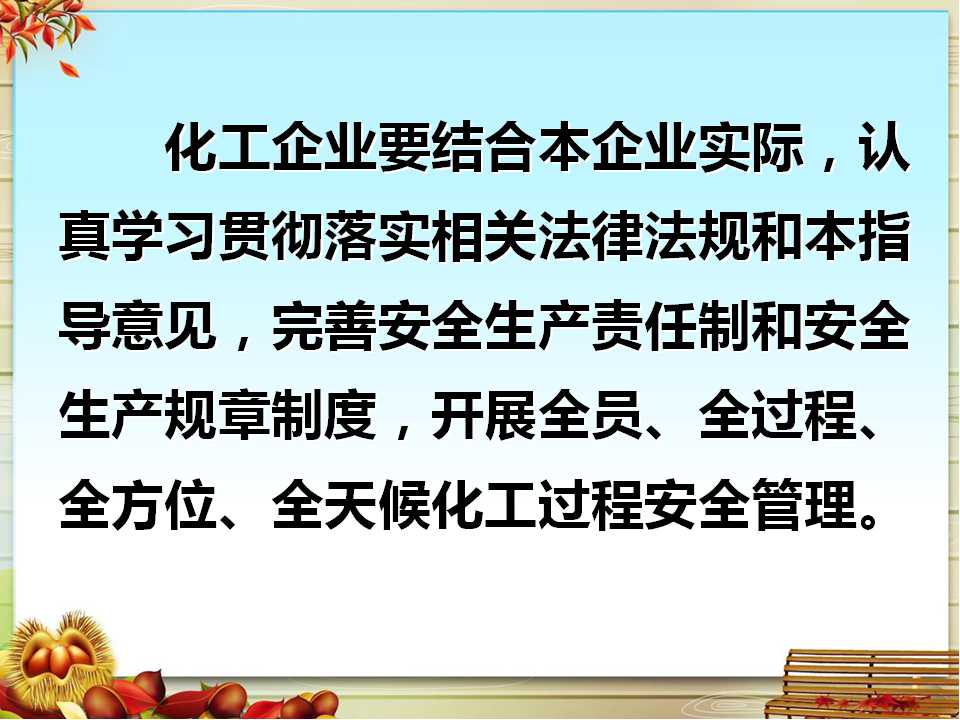 化工企业要结合本企业实际，认真学习贯彻落实相关法律法规和本指导意见，完善安全生产责任制和安全生产规章制度，开展全员、全过程、全方位、全天候化工过程安全管理。